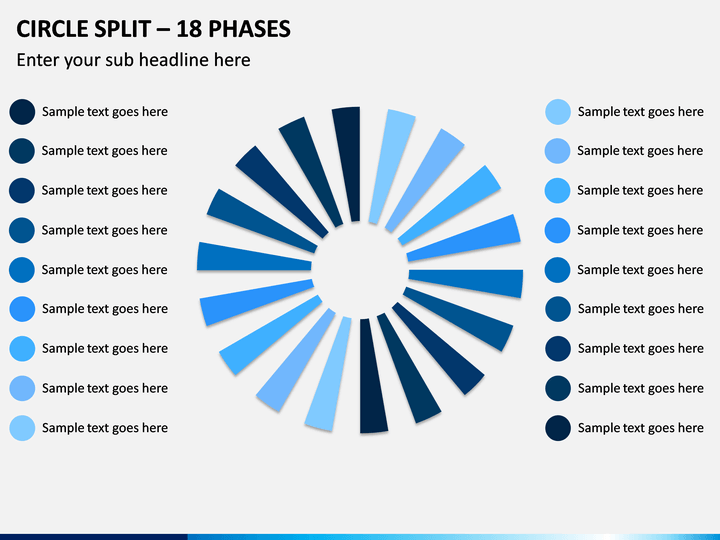 CIRCLE SPLIT – 18 PHASES
Enter your sub headline here

Sample text goes here
Sample text goes here
Sample text goes here
Sample text goes here
Sample text goes here
Sample text goes here
Sample text goes here
Sample text goes here
Sample text goes here

Sample text goes here
Sample text goes here
Sample text goes here
Sample text goes here
Sample text goes here
Sample text goes here
Sample text goes here
Sample text goes here
Sample text goes here